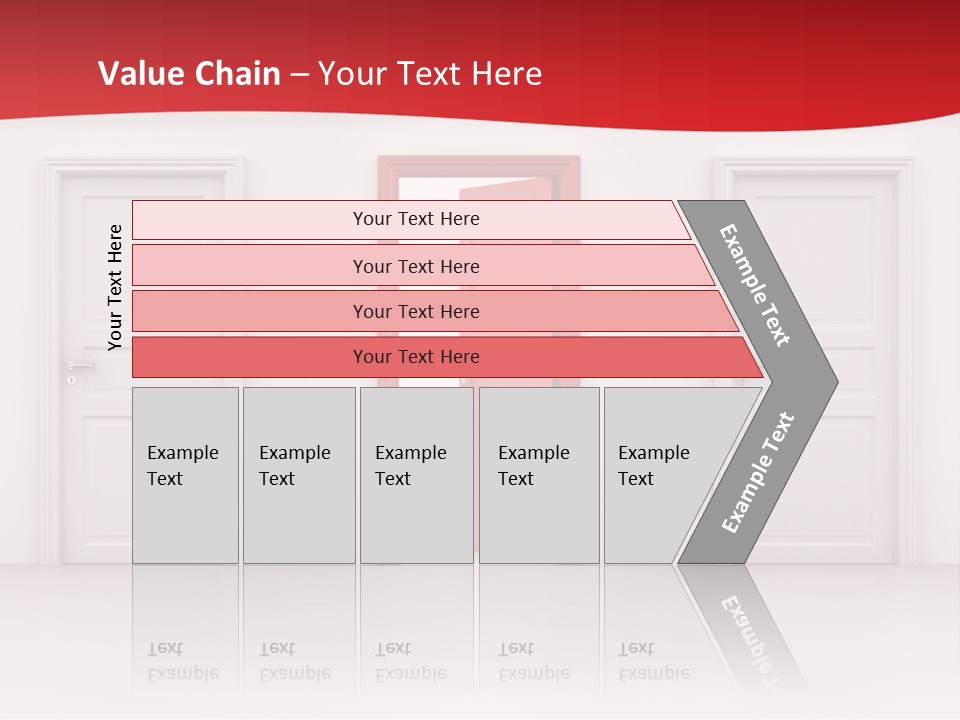 Value Chain – Your Text Here

Your Text Here

Your Text Here

Your Text Here

Your Text Here

Your Text Here

Example Text

Example Text

Example Text

Example Text

Example Text

Example Text

Example Text